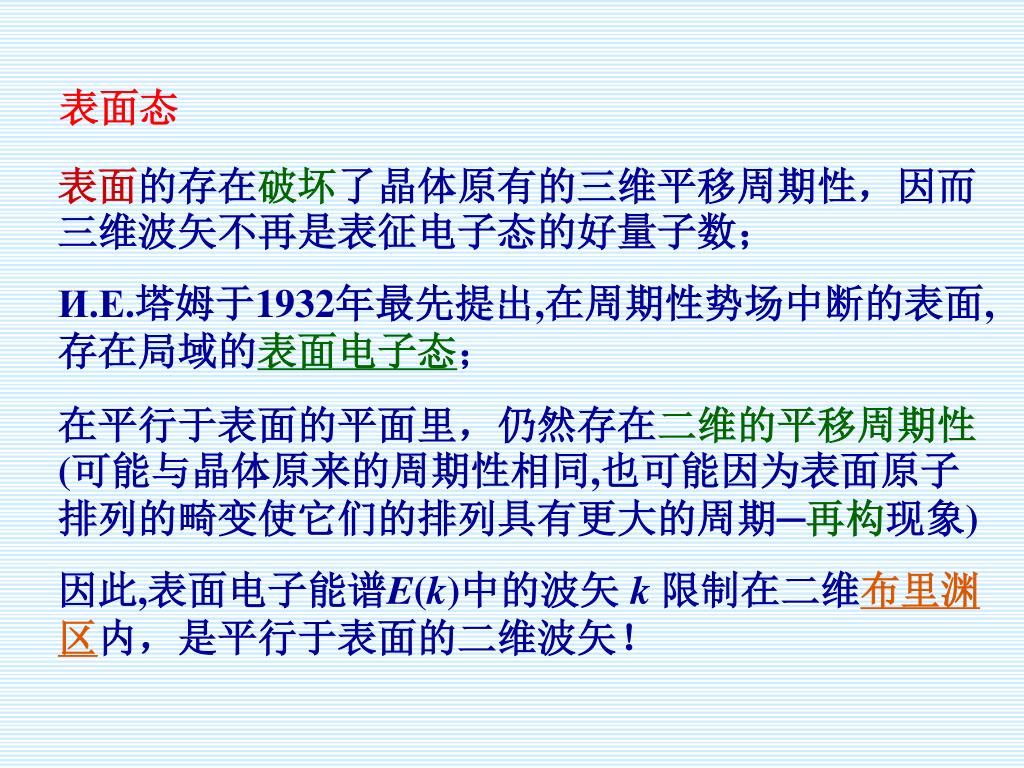 表面态

表面的存在破坏了晶体原有的三维平移周期性，因而三维波矢不再是表征电子态的好量子数；

И.Е.塔姆于1932年最先提出,在周期性势场中断的表面,存在局域的表面电子态；

在平行于表面的平面里，仍然存在二维的平移周期性(可能与晶体原来的周期性相同,也可能因为表面原子排列的畸变使它们的排列具有更大的周期–再构现象)

因此,表面电子能谱$E(k)$中的波矢 $k$ 限制在二维布里渊区内，是平行于表面的二维波矢！